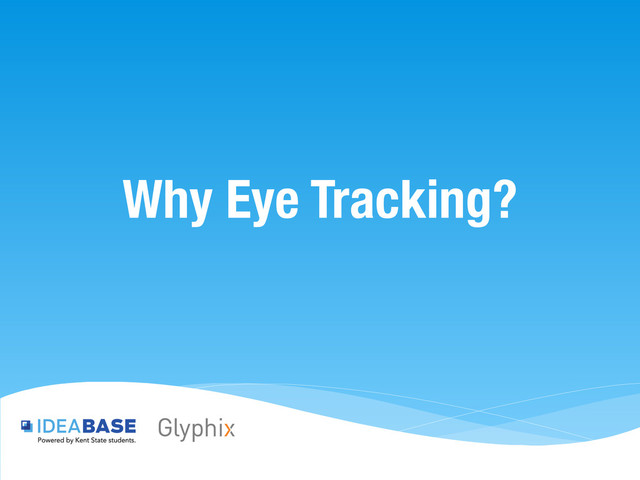 Why Eye Tracking?

IDEABASE
Powered by Kent State students.

Glyphix